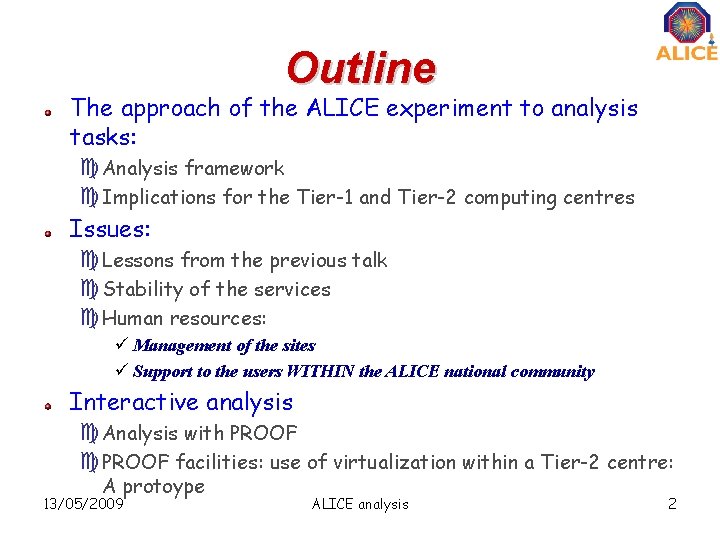 ALICE

Outline

The approach of the ALICE experiment to analysis tasks:

Analysis framework

Implications for the Tier-1 and Tier-2 computing centres

Issues:

Lessons from the previous talk

Stability of the services

Human resources:

✓ Management of the sites

✓ Support to the users WITHIN the ALICE national community

Interactive analysis

Analysis with PROOF

PROOF facilities: use of virtualization within a Tier-2 centre: A protoype

13/05/2009 ALICE analysis 2